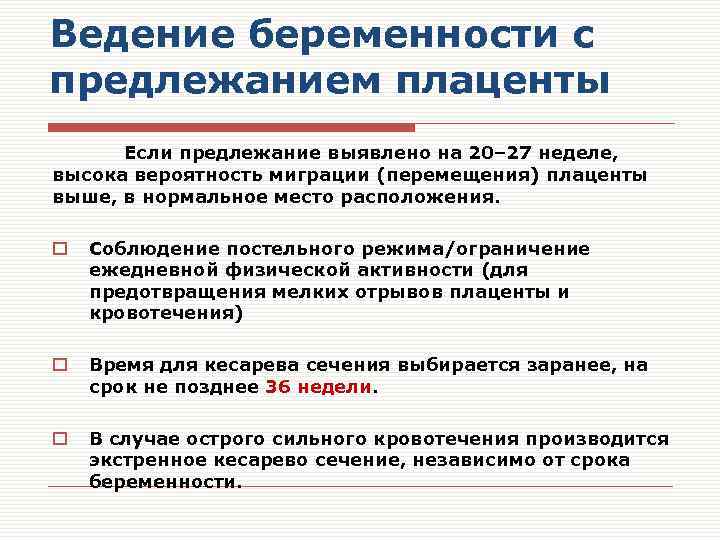 Ведение беременности с предлежанием плаценты

Если предлежание выявлено на 20–27 неделе, высока вероятность миграции (перемещения) плаценты выше, в нормальное место расположения.

Соблюдение постельного режима/ограничение ежедневной физической активности (для предотвращения мелких отрывов плаценты и кровотечения)

Время для кесарева сечения выбирается заранее, на срок не позднее 36 недели.

В случае острого сильного кровотечения производится экстренное кесарево сечение, независимо от срока беременности.